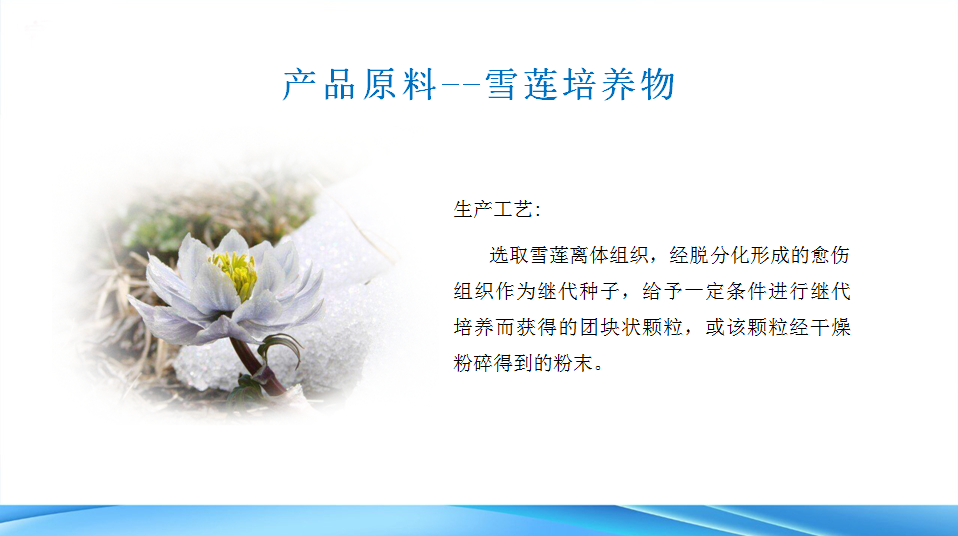 产品原料--雪莲培养物

生产工艺:

选取雪莲离体组织，经脱分化形成的愈伤组织作为继代种子，给予一定条件进行继代培养而获得的团块状颗粒，或该颗粒经干燥粉碎得到的粉末。